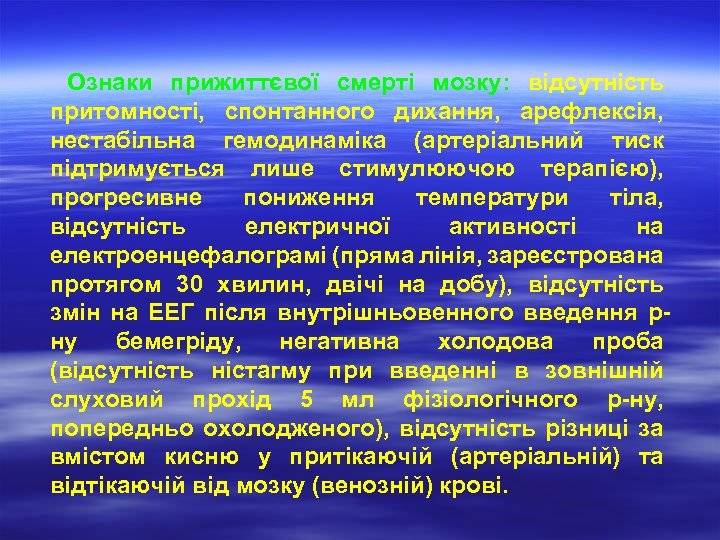 Ознаки прижиттєвої смерті мозку: відсутність притомності, спонтанного дихання, арефлексія, нестабільна гемодинаміка (артеріальний тиск підтримується лише стимулюючою терапією), прогресивне пониження температури тіла, відсутність електричної активності на електроенцефалограмі (пряма лінія, зареєстрована протягом 30 хвилин, двічі на добу), відсутність змін на ЕЕГ після внутрішньовенного введення р-ну бемегріду, негативна холодова проба (відсутність ністагму при введенні в зовнішній слуховий прохід 5 мл фізіологічного р-ну, попередньо охолодженого), відсутність різниці за вмістом кисню у притікаючій (артеріальній) та відтікаючій від мозку (венозній) крові.